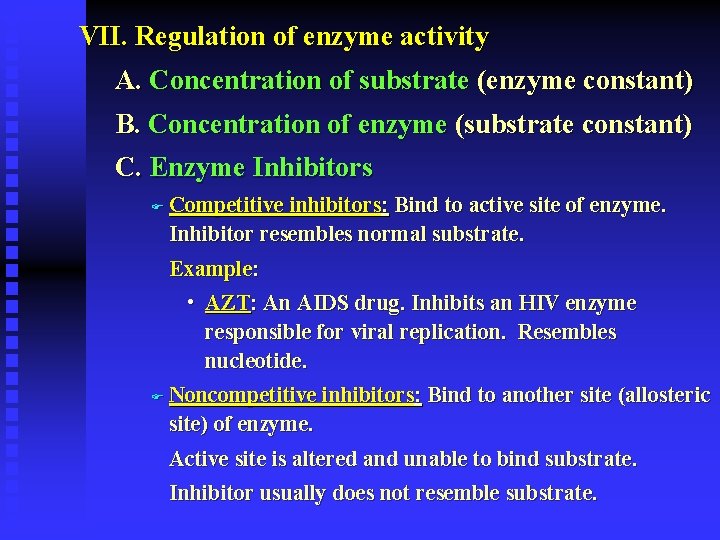 VII. Regulation of enzyme activity

A. Concentration of substrate (enzyme constant)

B. Concentration of enzyme (substrate constant)

C. Enzyme Inhibitors

Competitive inhibitors: Bind to active site of enzyme. Inhibitor resembles normal substrate.

Example:

• AZT: An AIDS drug. Inhibits an HIV enzyme responsible for viral replication. Resembles nucleotide.

Noncompetitive inhibitors: Bind to another site (allosteric site) of enzyme.

Active site is altered and unable to bind substrate.

Inhibitor usually does not resemble substrate.